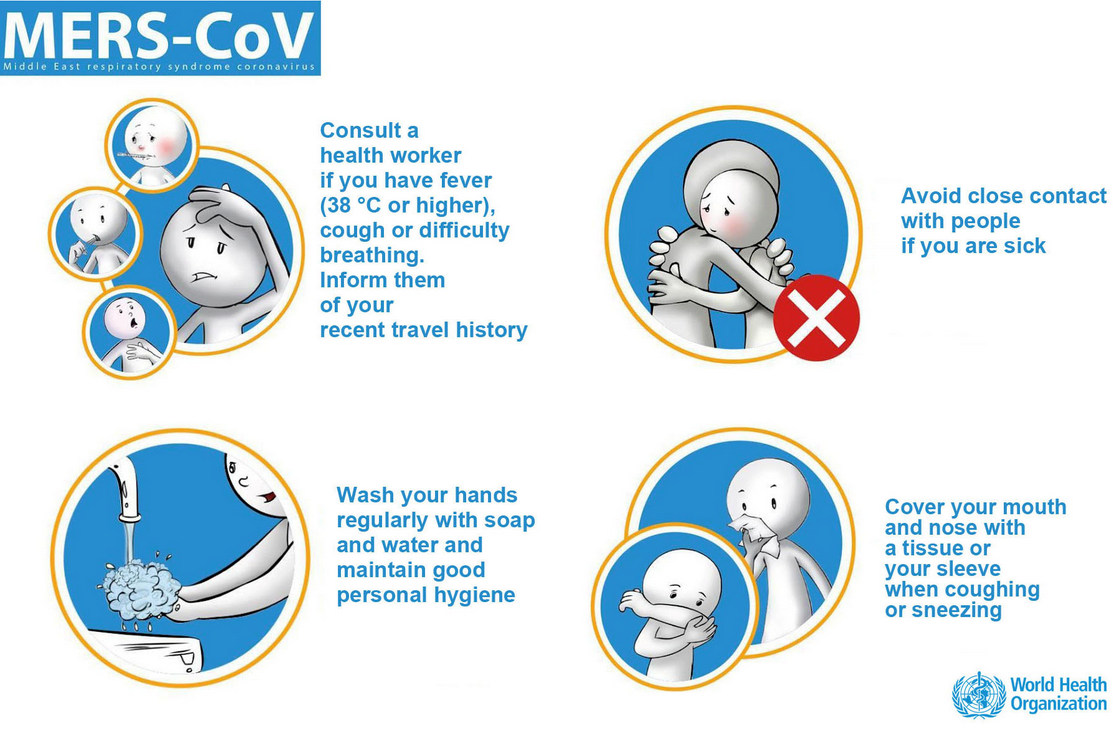 MERS-CoV
Middle East respiratory syndrome coronavirus

Consult a health worker if you have fever (38 °C or higher), cough or difficulty breathing. Inform them of your recent travel history

Avoid close contact with people if you are sick

Wash your hands regularly with soap and water and maintain good personal hygiene

Cover your mouth and nose with a tissue or your sleeve when coughing or sneezing

World Health Organization